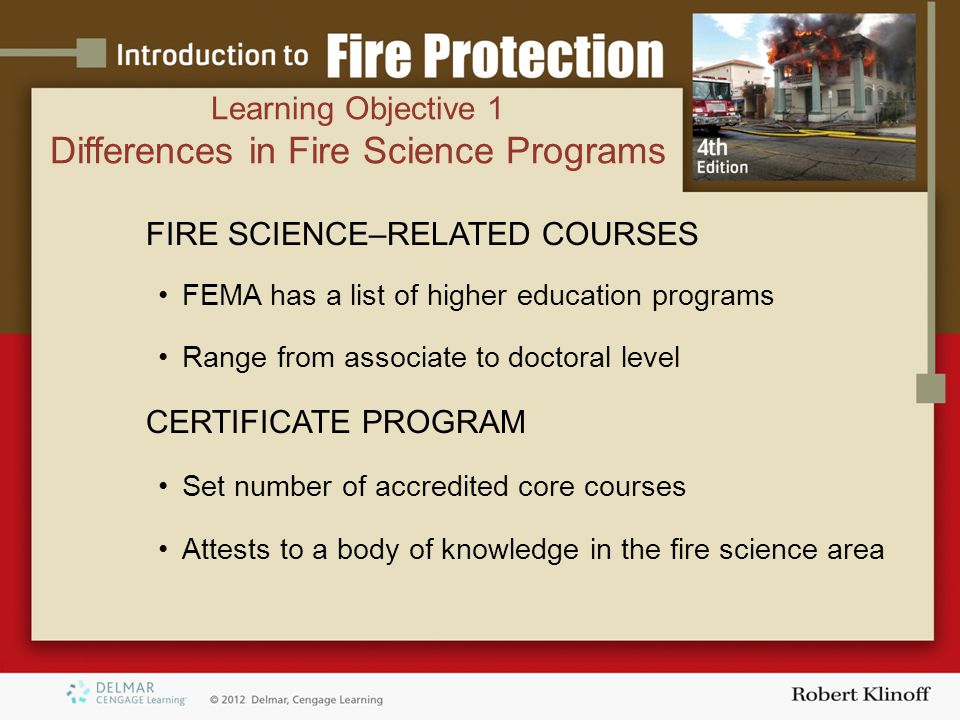 Introduction to Fire Protection

4th Edition

Learning Objective 1
Differences in Fire Science Programs

FIRE SCIENCE–RELATED COURSES

• FEMA has a list of higher education programs

• Range from associate to doctoral level

CERTIFICATE PROGRAM

• Set number of accredited core courses

• Attests to a body of knowledge in the fire science area

DELMAR CENGAGE Learning

© 2012 Delmar, Cengage Learning

Robert Klinoff